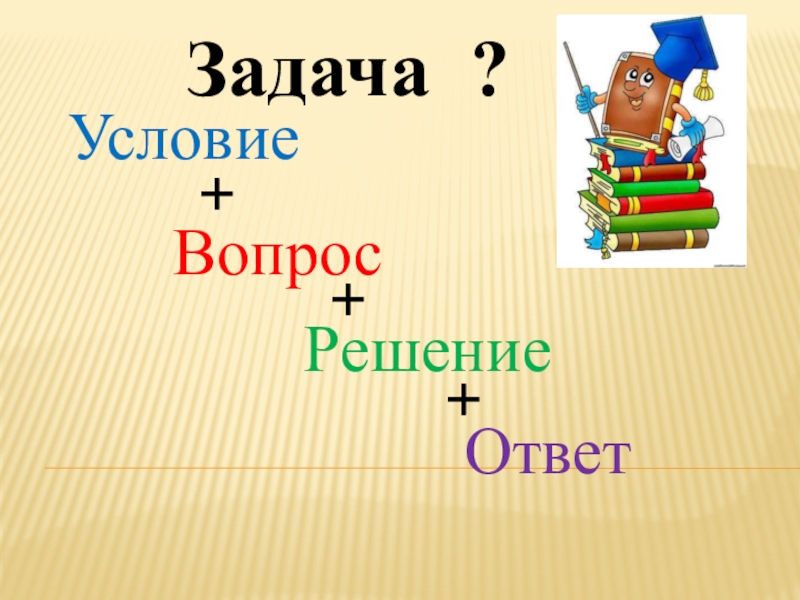 Задача ?
Условие
+
Вопрос
+
Решение
+
Ответ